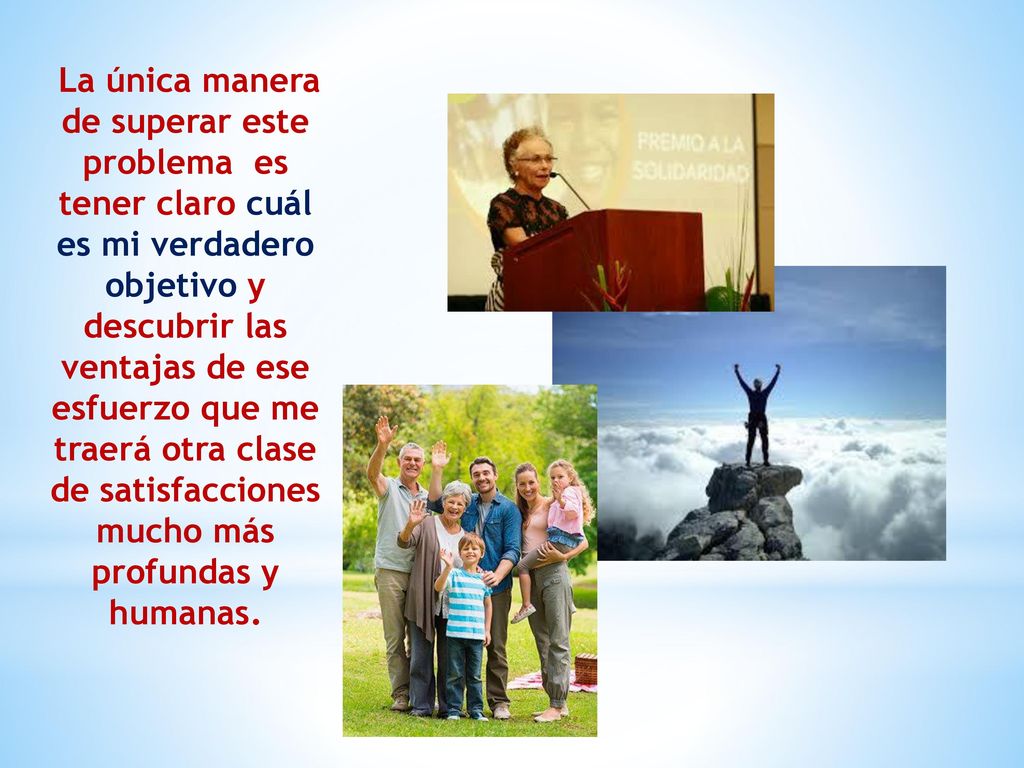 La única manera de superar este problema es tener claro cuál es mi verdadero objetivo y descubrir las ventajas de ese esfuerzo que me traerá otra clase de satisfacciones mucho más profundas y humanas.

PREMIO A LA SOLIDARIDAD